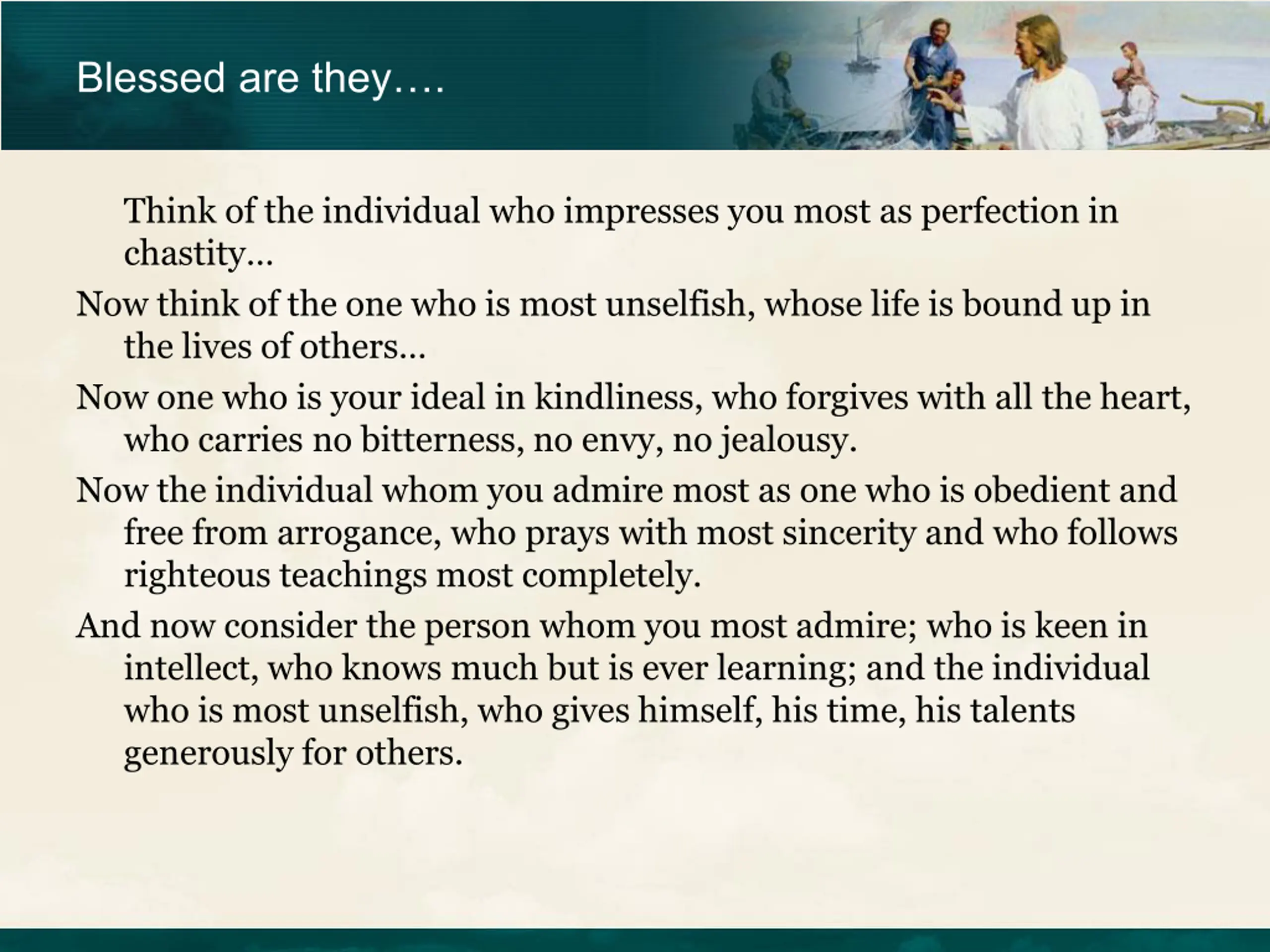 Blessed are they….

Think of the individual who impresses you most as perfection in chastity…

Now think of the one who is most unselfish, whose life is bound up in the lives of others…

Now one who is your ideal in kindliness, who forgives with all the heart, who carries no bitterness, no envy, no jealousy.

Now the individual whom you admire most as one who is obedient and free from arrogance, who prays with most sincerity and who follows righteous teachings most completely.

And now consider the person whom you most admire; who is keen in intellect, who knows much but is ever learning; and the individual who is most unselfish, who gives himself, his time, his talents generously for others.